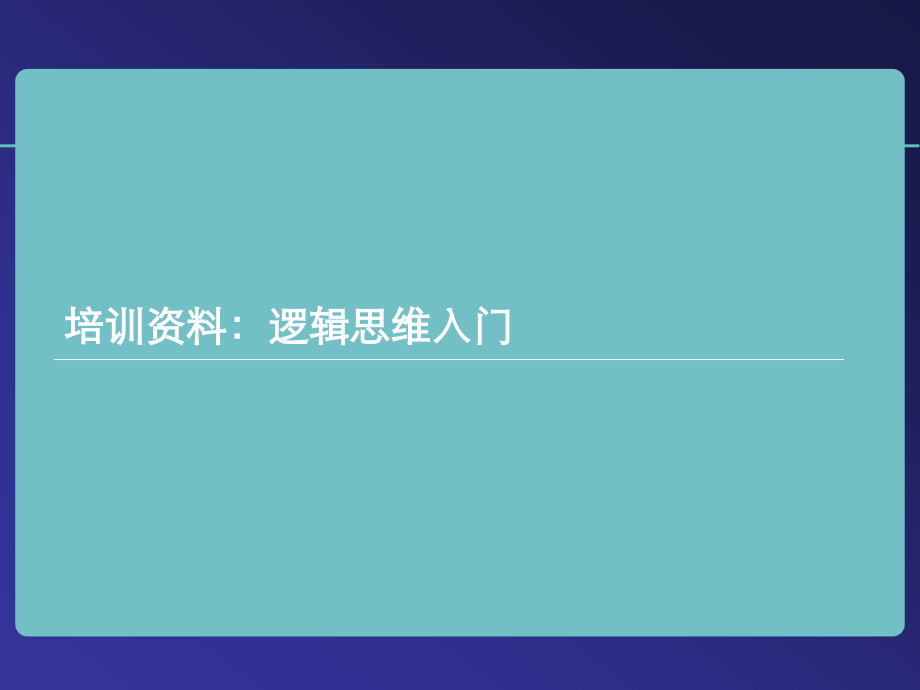 培训资料：逻辑思维入门